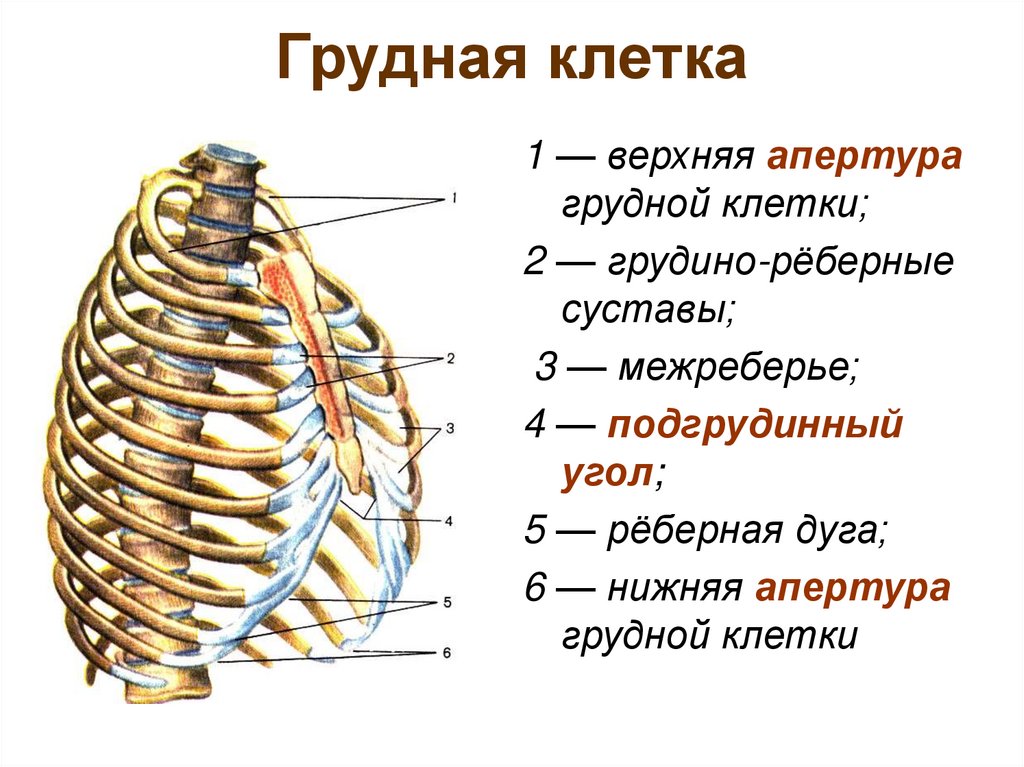 Грудная клетка

1
2
3
4
5
6

1 — верхняя апертура грудной клетки;

2 — грудино-рёберные суставы;

3 — межреберье;

4 — подгрудинный угол;

5 — рёберная дуга;

6 — нижняя апертура грудной клетки